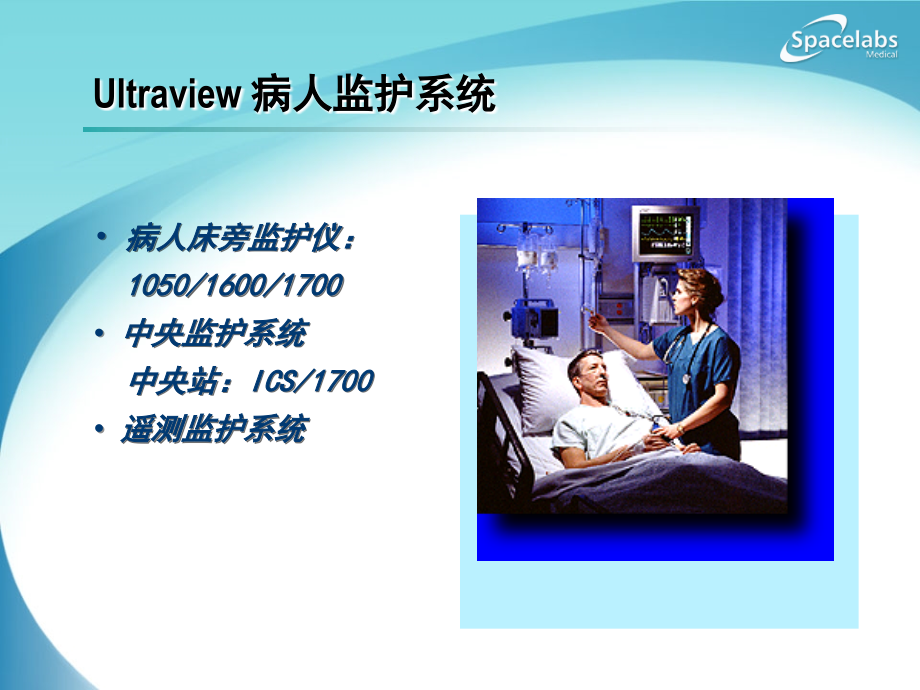 Spacelabs
Medical

Ultraview 病人监护系统

• 病人床旁监护仪：
1050/1600/1700
• 中央监护系统
中央站：ICS/1700
• 遥测监护系统